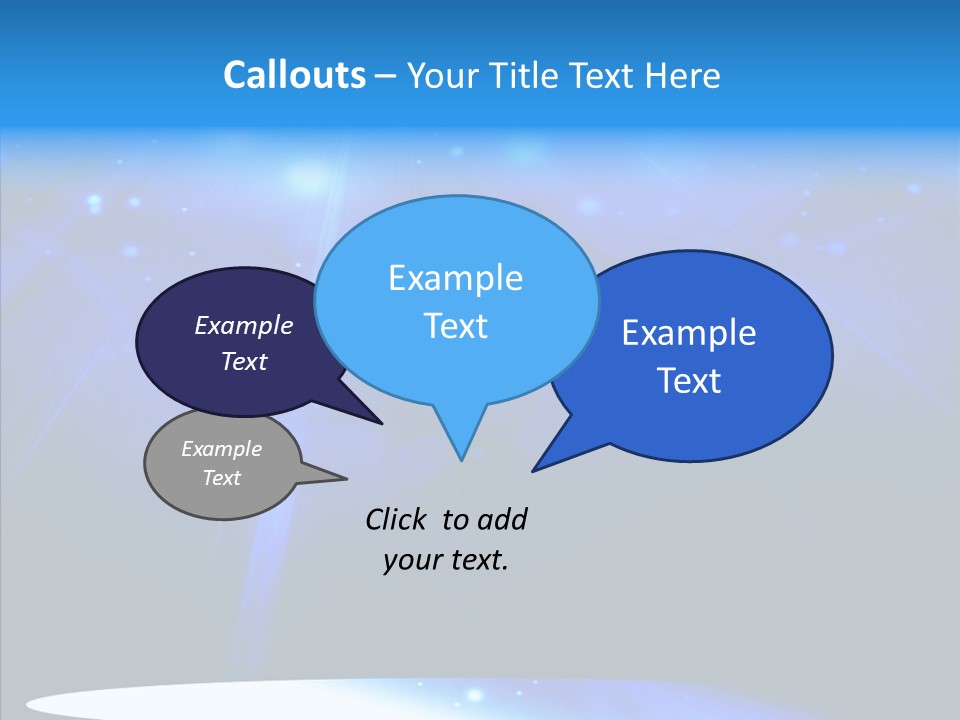 Callouts – Your Title Text Here

Example Text

Example Text

Example Text

Example Text

Click to add your text.